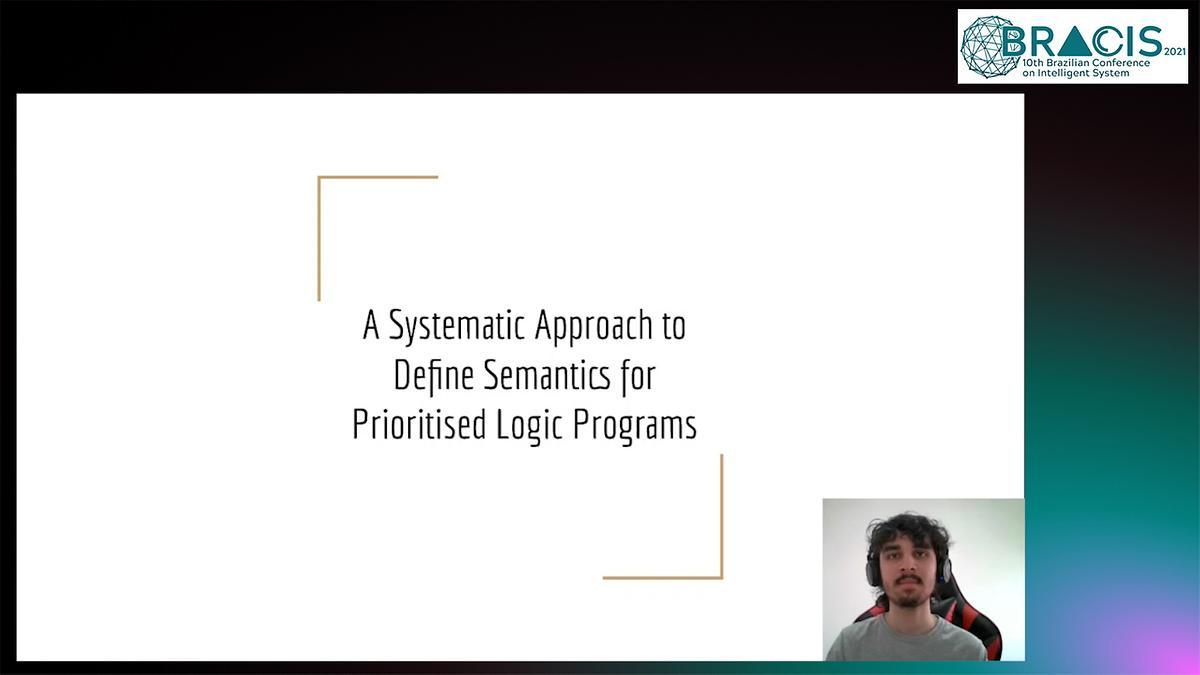 BRACIS 2021
10th Brazilian Conference on Intelligent System

A Systematic Approach to Define Semantics for Prioritised Logic Programs